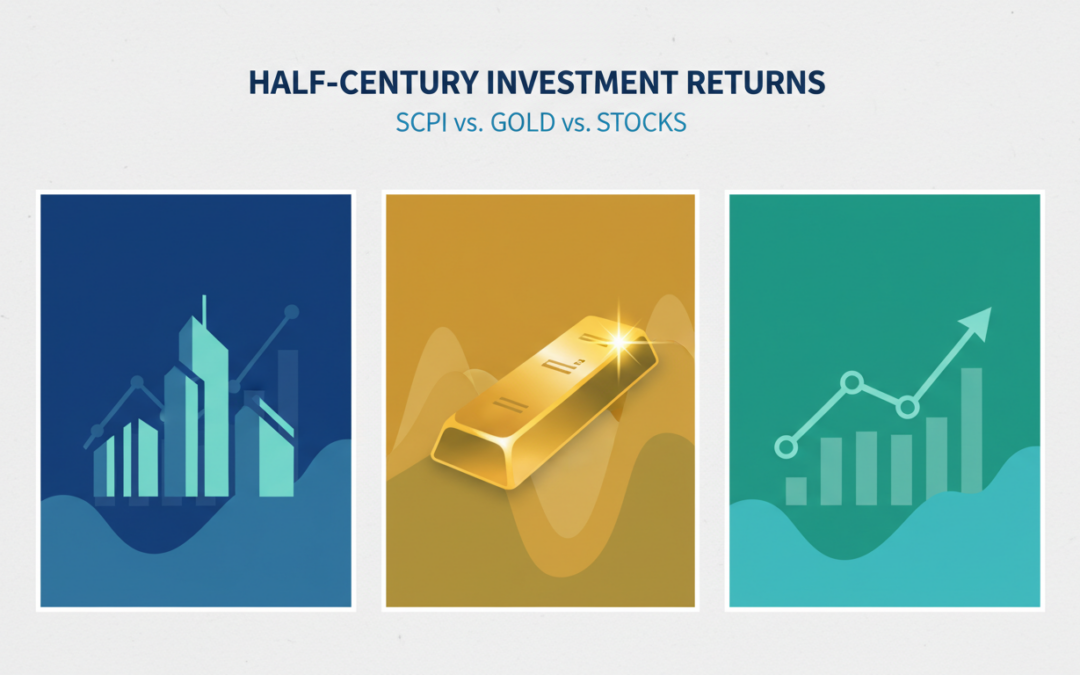 HALF-CENTURY INVESTMENT RETURNS

SCPI vs. GOLD vs. STOCKS